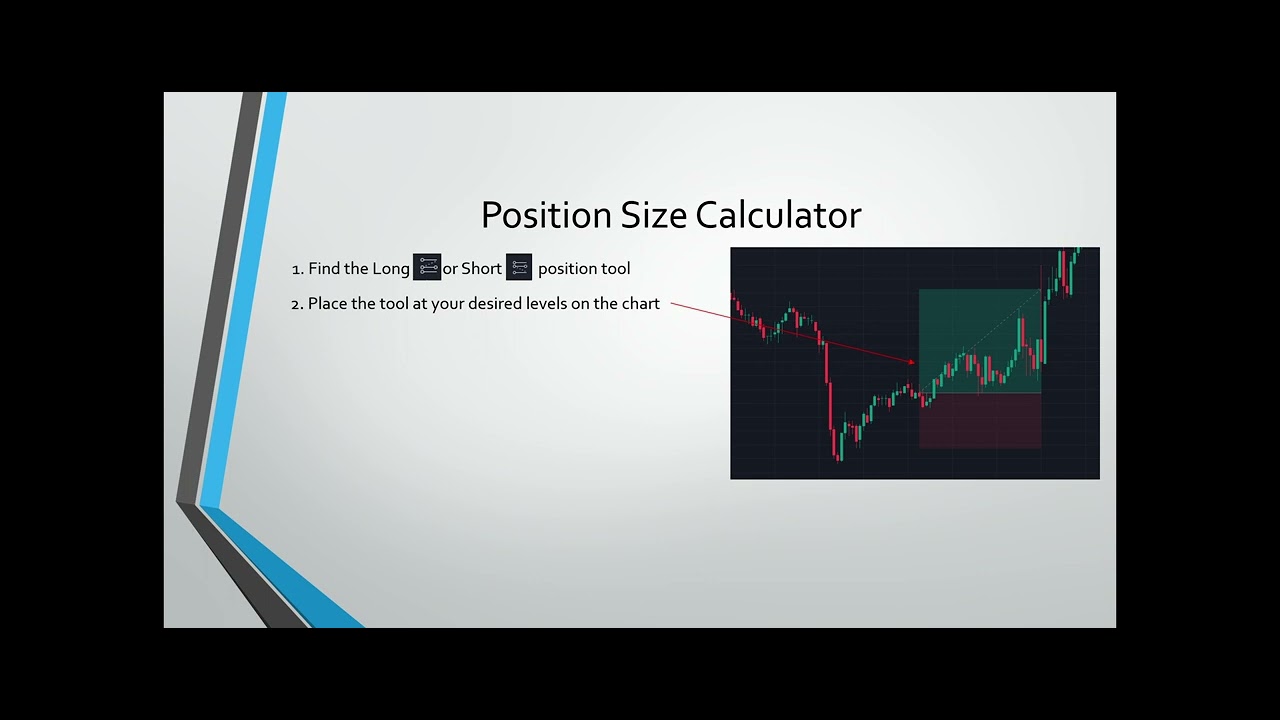 Position Size Calculator

1. Find the Long or Short position tool
2. Place the tool at your desired levels on the chart